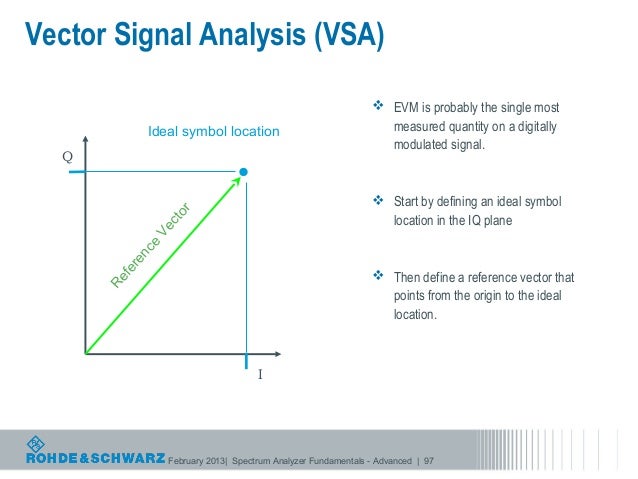 Vector Signal Analysis (VSA)

Ideal symbol location

Q

Reference Vector

I

❖ EVM is probably the single most measured quantity on a digitally modulated signal.

❖ Start by defining an ideal symbol location in the IQ plane

❖ Then define a reference vector that points from the origin to the ideal location.

ROHDE&SCHWARZ February 2013| Spectrum Analyzer Fundamentals - Advanced | 97